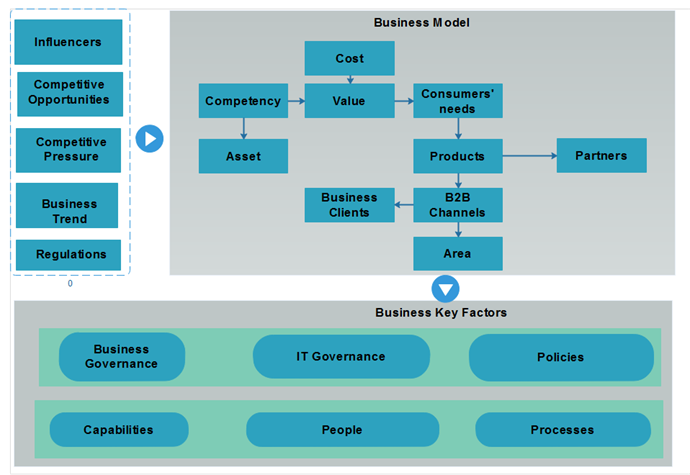 Influencers

Competitive Opportunities

Competitive Pressure

Business Trend

Regulations

0

Business Model

Cost

Competency

Value

Consumers' needs

Asset

Products

Partners

Business Clients

B2B Channels

Area

Business Key Factors

Business Governance

IT Governance

Policies

Capabilities

People

Processes